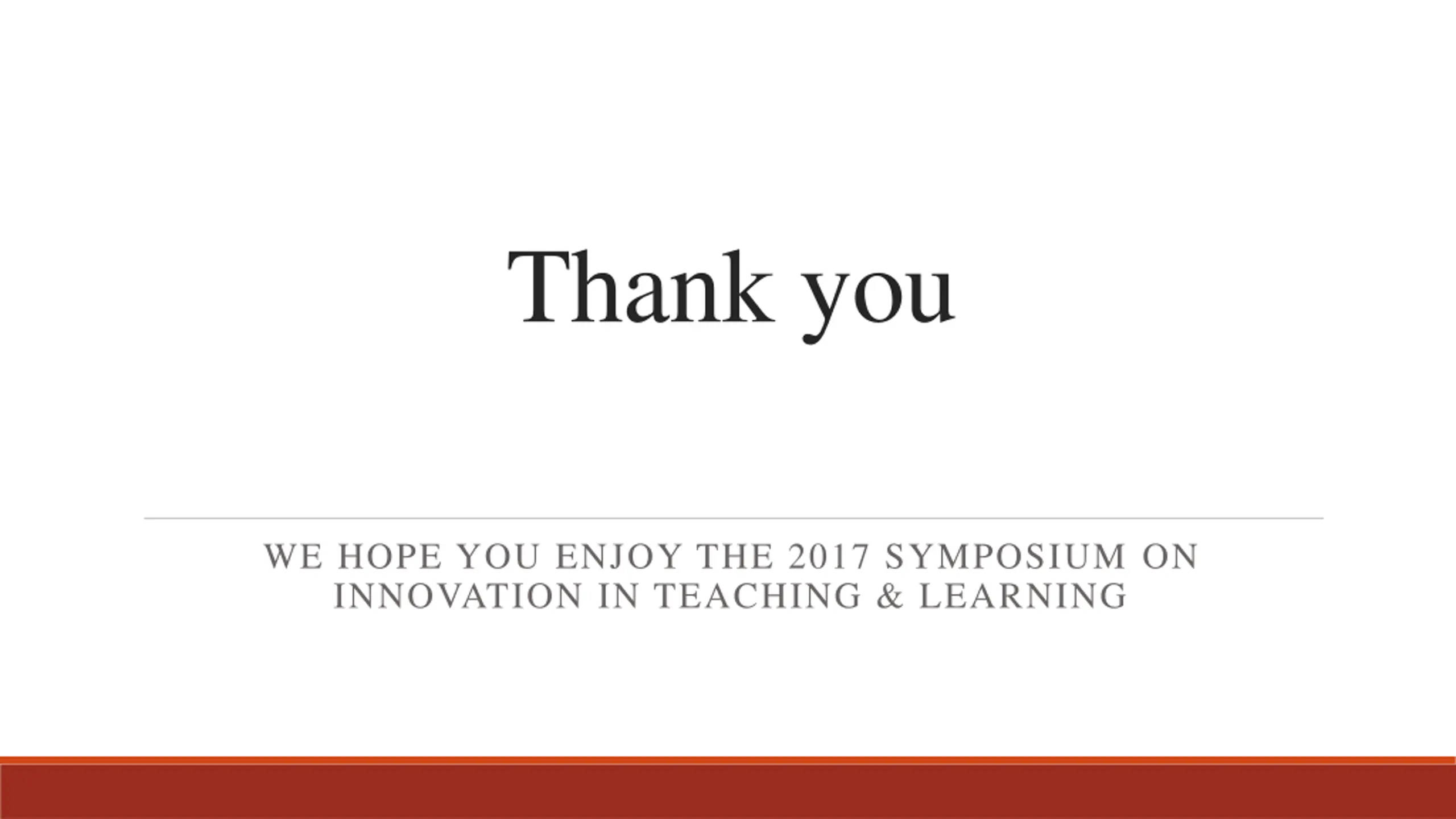 Thank you

WE HOPE YOU ENJOY THE 2017 SYMPOSIUM ON INNOVATION IN TEACHING & LEARNING